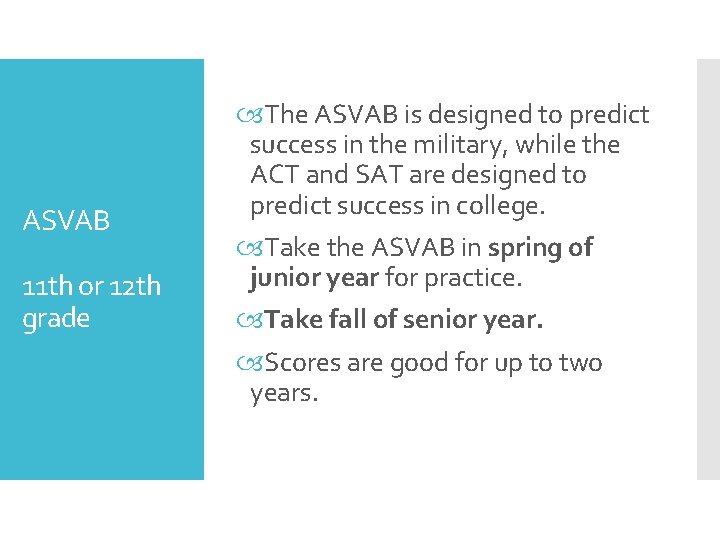 ASVAB

11th or 12th grade

The ASVAB is designed to predict success in the military, while the ACT and SAT are designed to predict success in college.

Take the ASVAB in spring of junior year for practice.

Take fall of senior year.

Scores are good for up to two years.